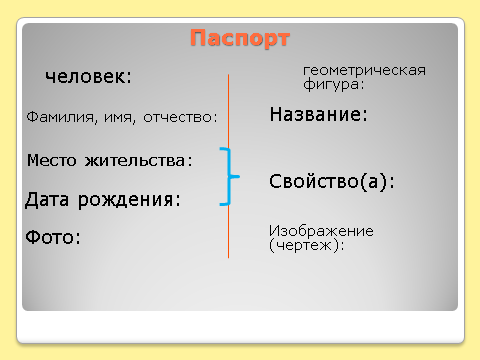 Паспорт

человек:

Фамилия, имя, отчество:

Место жительства:

Дата рождения:

Фото:

геометрическая фигура:

Название:

Свойство(а):

Изображение (чертеж):